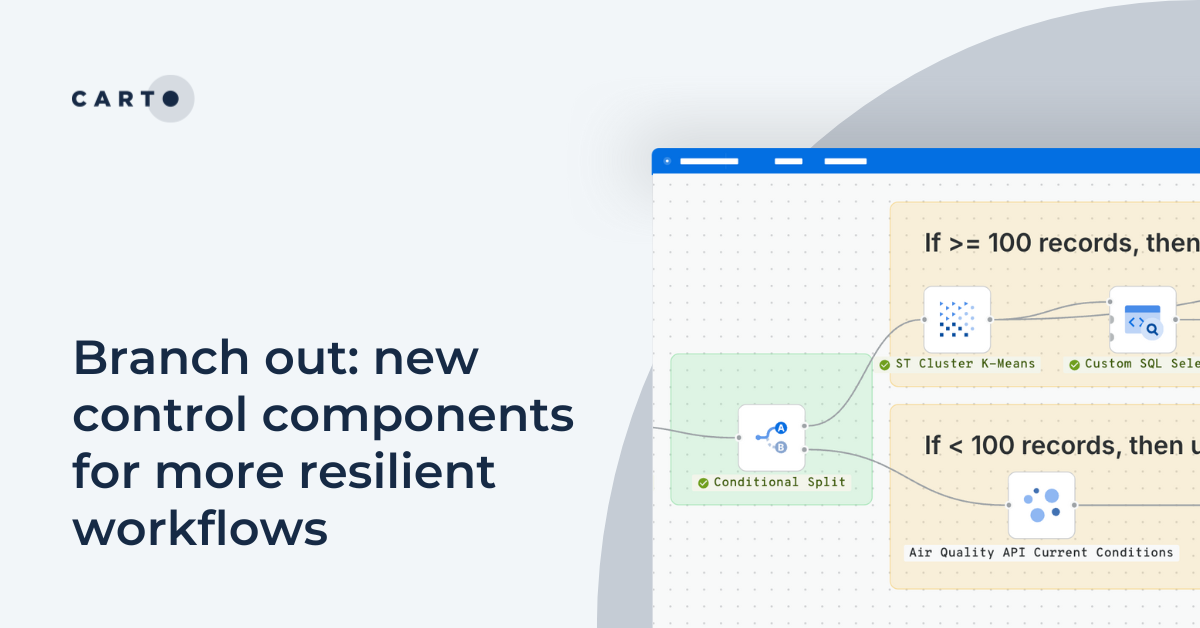 CARTO

Branch out: new control components for more resilient workflows

If >= 100 records, then

ST Cluster K-Means

Custom SQL Sele

A

B

Conditional Split

If < 100 records, then u

Air Quality API Current Conditions